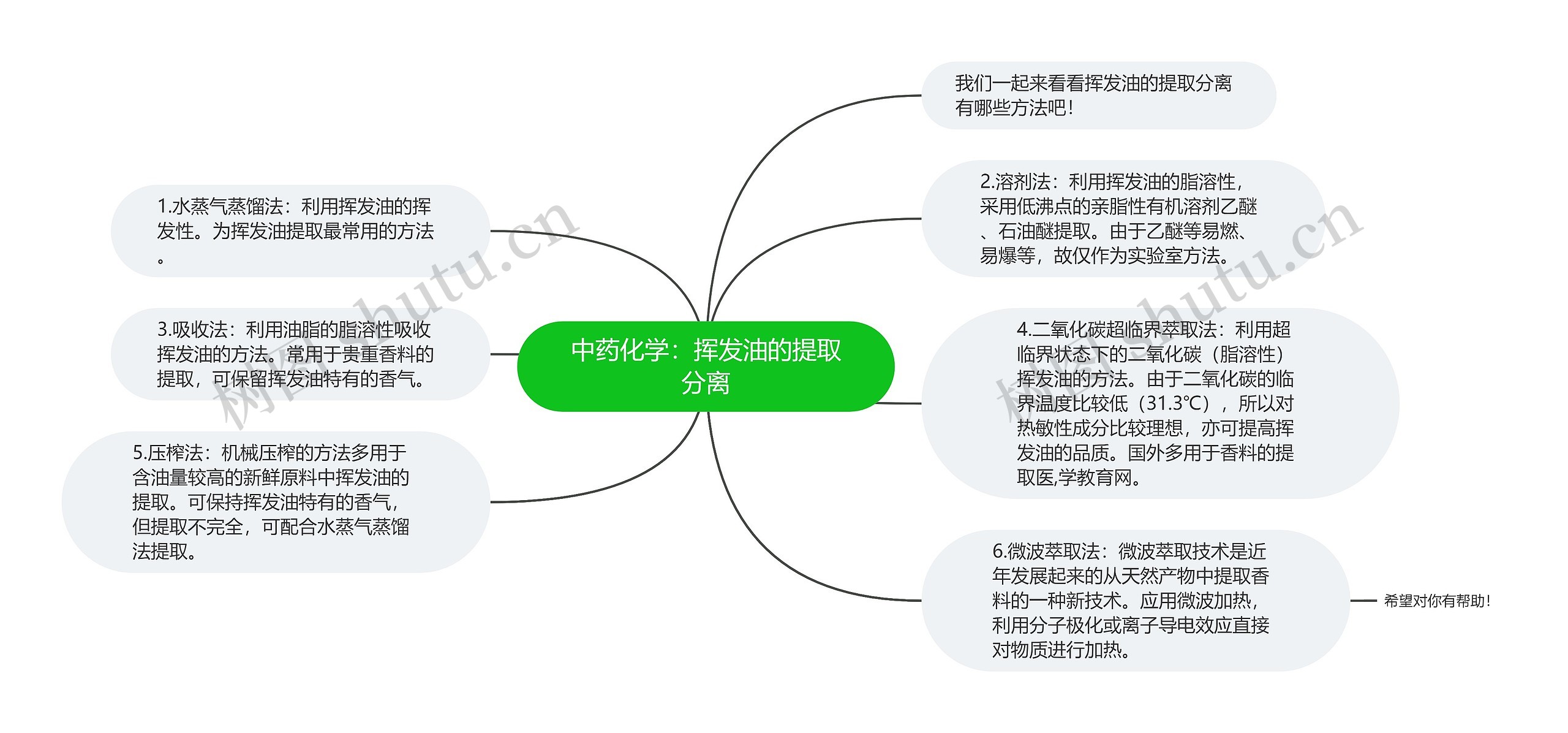 中药化学：挥发油的提取分离

我们一起来看看挥发油的提取分离有哪些方法吧！

1.水蒸气蒸馏法：利用挥发油的挥发性。为挥发油提取最常用的方法。

2.溶剂法：利用挥发油的脂溶性，采用低沸点的亲脂性有机溶剂乙醚、石油醚提取。由于乙醚等易燃、易爆等，故仅作为实验室方法。

3.吸收法：利用油脂的脂溶性吸收挥发油的方法。常用于贵重香料的提取，可保留挥发油特有的香气。

4.二氧化碳超临界萃取法：利用超临界状态下的二氧化碳（脂溶性）挥发油的方法。由于二氧化碳的临界温度比较低（31.3℃），所以对热敏性成分比较理想，亦可提高挥发油的品质。国外多用于香料的提取医,学教育网。

5.压榨法：机械压榨的方法多用于含油量较高的新鲜原料中挥发油的提取。可保持挥发油特有的香气，但提取不完全，可配合水蒸气蒸馏法提取。

6.微波萃取法：微波萃取技术是近年发展起来的从天然产物中提取香料的一种新技术。应用微波加热，利用分子极化或离子导电效应直接对物质进行加热。

希望对你有帮助！

树图 shutu.cn

树图 shutu.cn